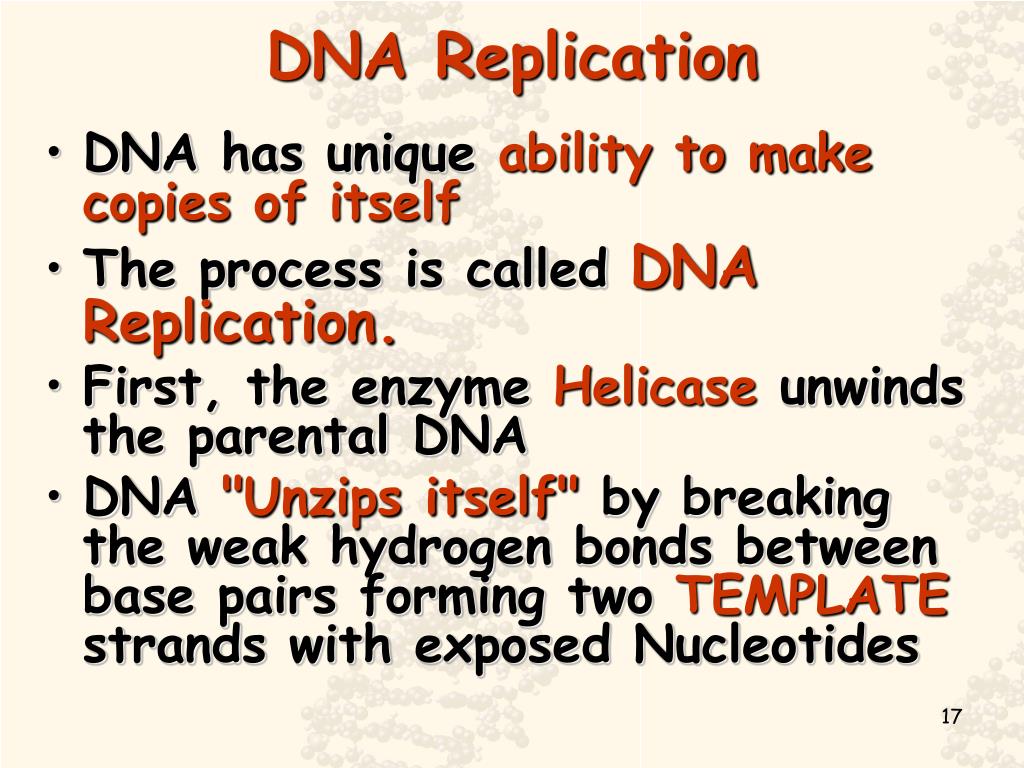 DNA Replication

• DNA has unique ability to make copies of itself
• The process is called DNA Replication.
• First, the enzyme Helicase unwinds the parental DNA
• DNA "Unzips itself" by breaking the weak hydrogen bonds between base pairs forming two TEMPLATE strands with exposed Nucleotides

17